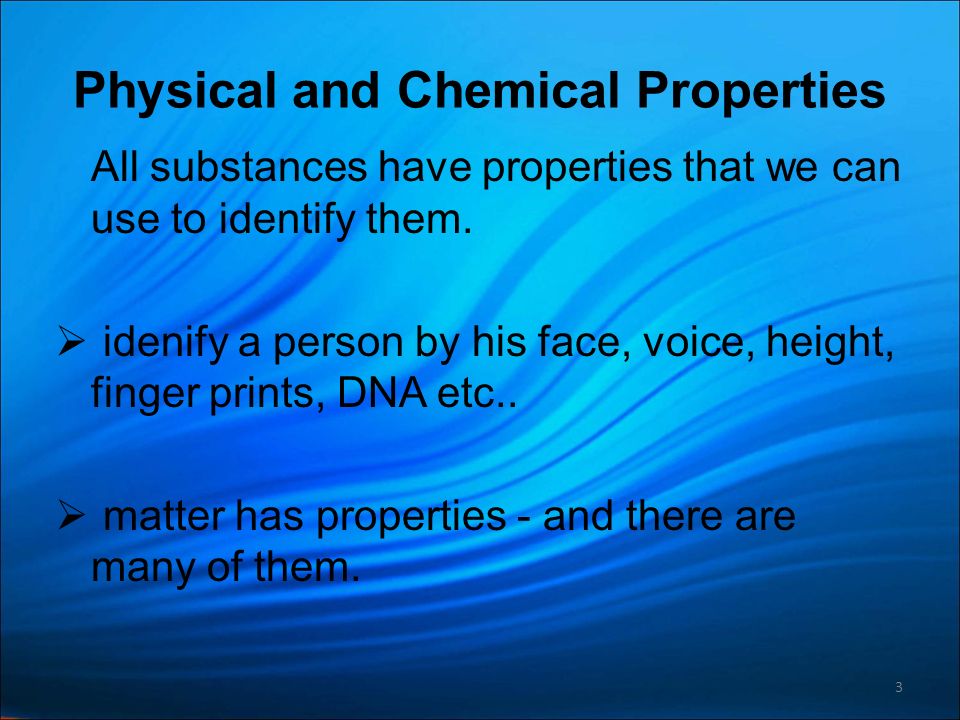 Physical and Chemical Properties

All substances have properties that we can use to identify them.

➢ idenify a person by his face, voice, height, finger prints, DNA etc..

➢ matter has properties - and there are many of them.

3